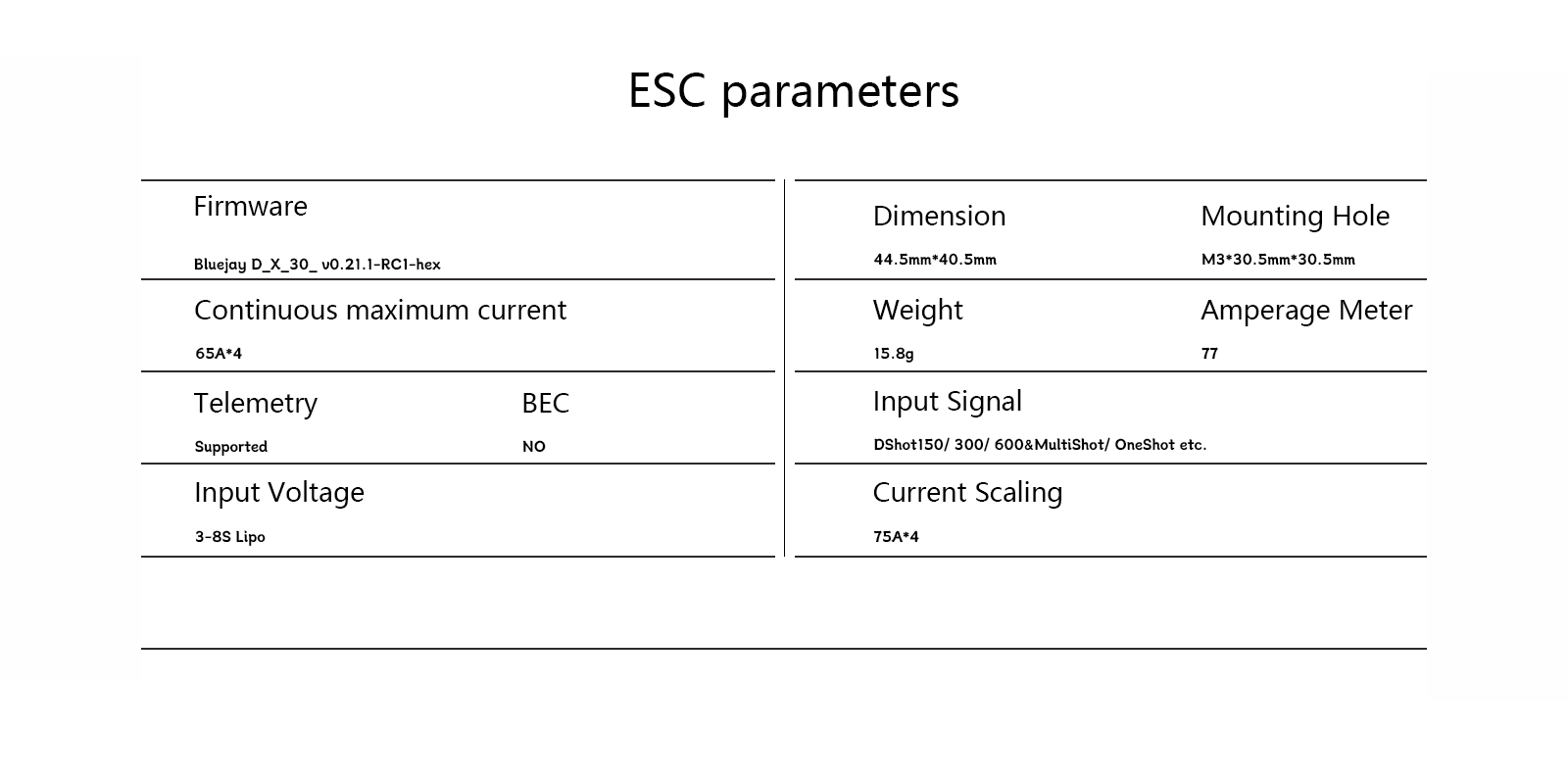 ESC parameters

Firmware

Bluejay D_X_30_ v0.21.1-RC1-hex

Continuous maximum current

65A*4

Telemetry

Supported

BEC

NO

Input Voltage

3-8S Lipo

Dimension

44.5mm*40.5mm

Mounting Hole

M3*30.5mm*30.5mm

Weight

15.8g

Amperage Meter

77

Input Signal

DShot150/ 300/ 600&MultiShot/ OneShot etc.

Current Scaling

75A*4